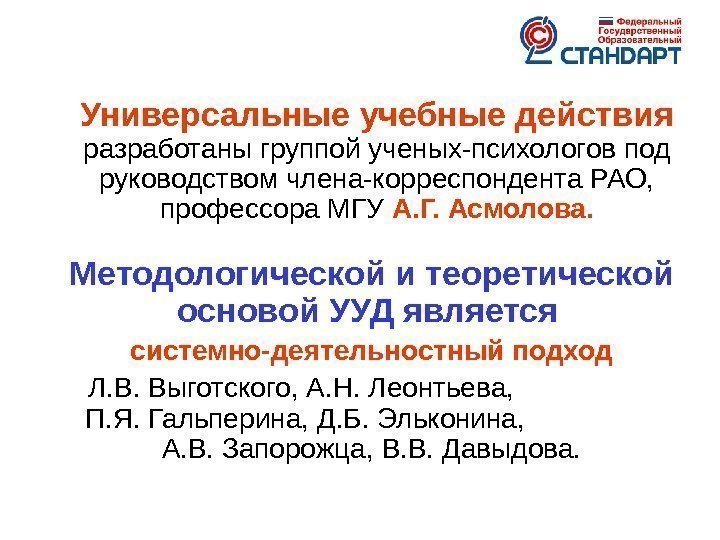 Федеральный Государственный Образовательный СТАНДАРТ

Универсальные учебные действия разработаны группой ученых-психологов под руководством члена-корреспондента РАО, профессора МГУ А.Г. Асмолова.

Методологической и теоретической основой УУД является системно-деятельностный подход

Л.В. Выготского, А.Н. Леонтьева, П.Я. Гальперина, Д.Б. Эльконина, А.В. Запорожца, В.В. Давыдова.